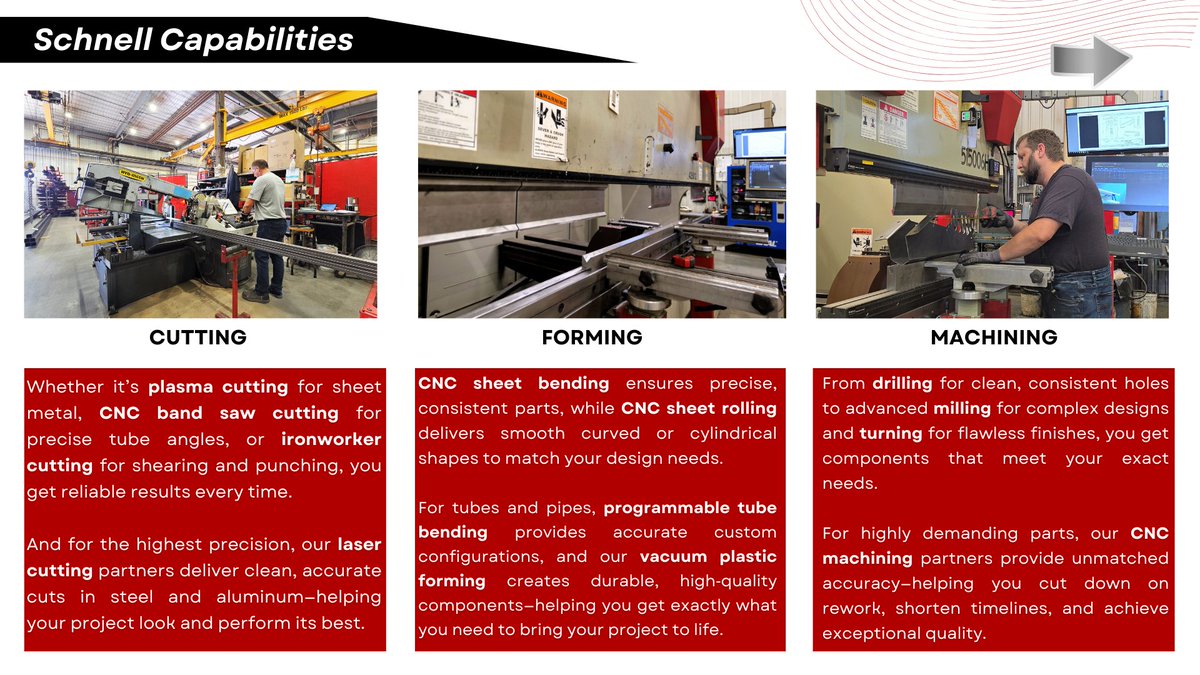 Schnell Capabilities

CUTTING

Whether it's plasma cutting for sheet metal, CNC band saw cutting for precise tube angles, or ironworker cutting for shearing and punching, you get reliable results every time.

And for the highest precision, our laser cutting partners deliver clean, accurate cuts in steel and aluminum—helping your project look and perform its best.

FORMING

CNC sheet bending ensures precise, consistent parts, while CNC sheet rolling delivers smooth curved or cylindrical shapes to match your design needs.

For tubes and pipes, programmable tube bending provides accurate custom configurations, and our vacuum plastic forming creates durable, high-quality components—helping you get exactly what you need to bring your project to life.

MACHINING

From drilling for clean, consistent holes to advanced milling for complex designs and turning for flawless finishes, you get components that meet your exact needs.

For highly demanding parts, our CNC machining partners provide unmatched accuracy—helping you cut down on rework, shorten timelines, and achieve exceptional quality.